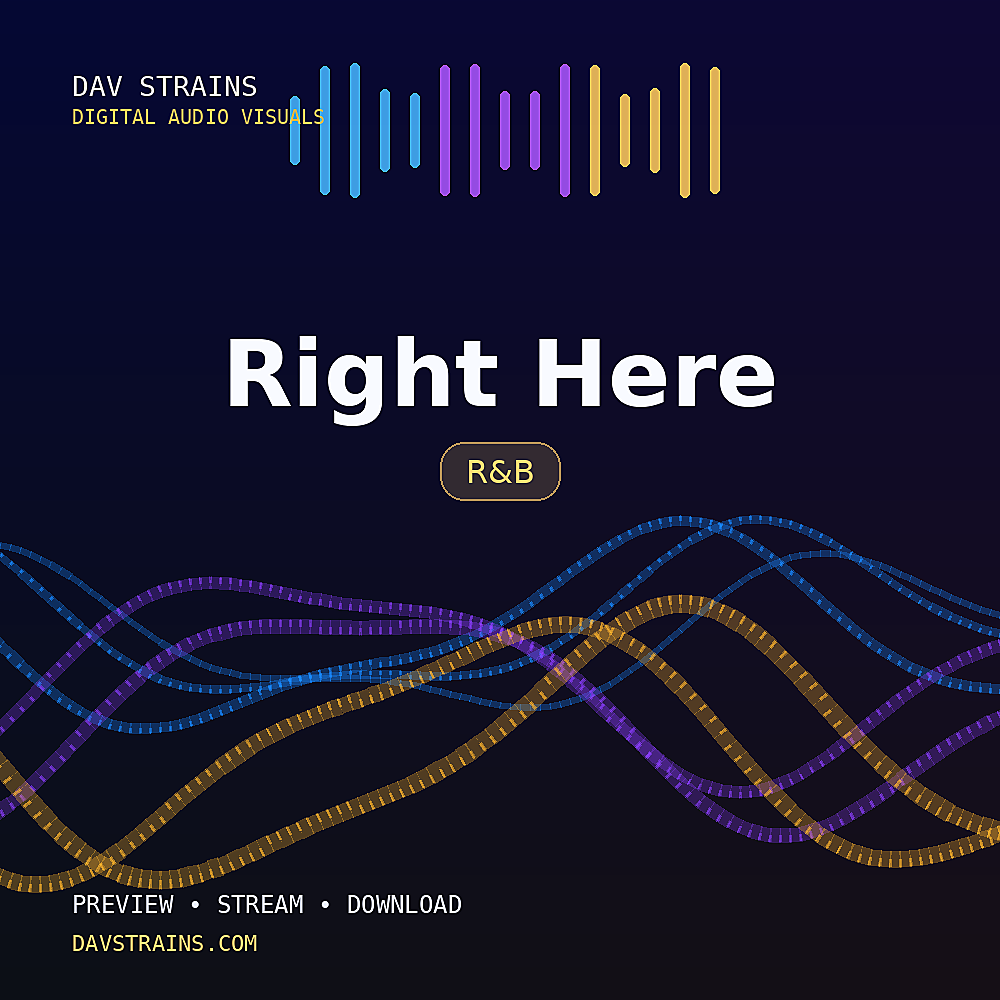 DAV STRAINS
DIGITAL AUDIO VISUALS

Right Here

R&B

PREVIEW • STREAM • DOWNLOAD
DAVSTRAINS.COM